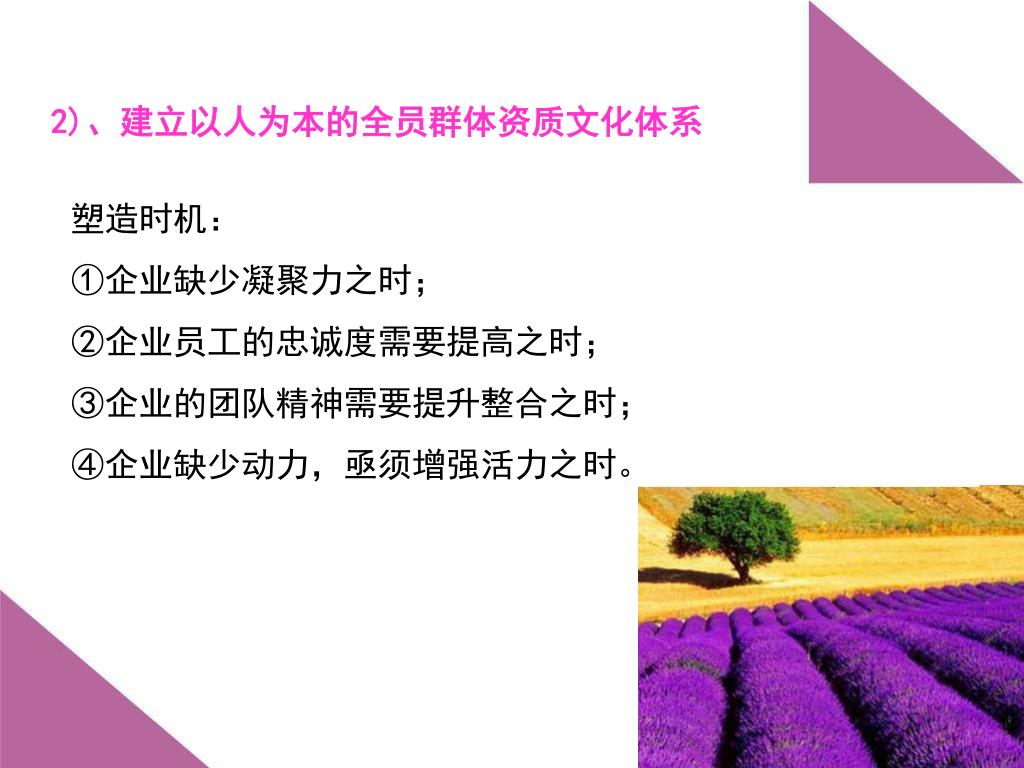 2)、建立以人为本的全员群体资质文化体系

塑造时机：

①企业缺少凝聚力之时；

②企业员工的忠诚度需要提高之时；

③企业的团队精神需要提升整合之时；

④企业缺少动力，亟须增强活力之时。